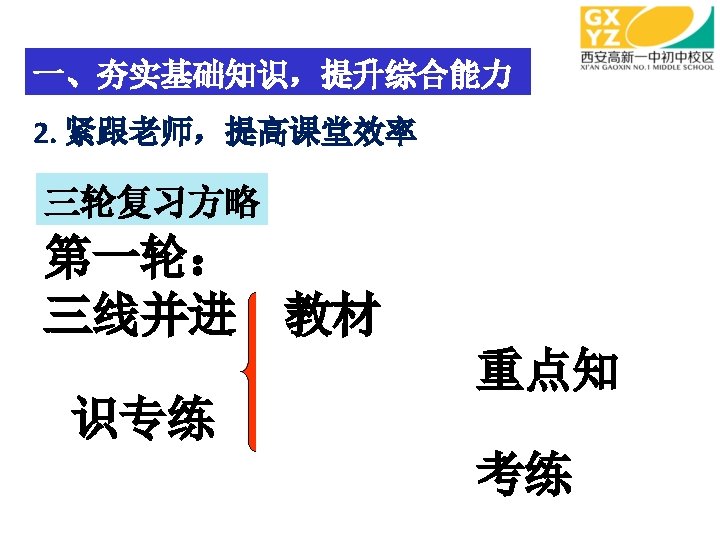 GX
YZ
西安高新一中初中校区
XI'AN GAOXIN NO.1 MIDDLE SCHOOL

一、夯实基础知识，提升综合能力

2. 紧跟老师，提高课堂效率

三轮复习方略

第一轮：

三线并进 教材

重点知

识专练

考练